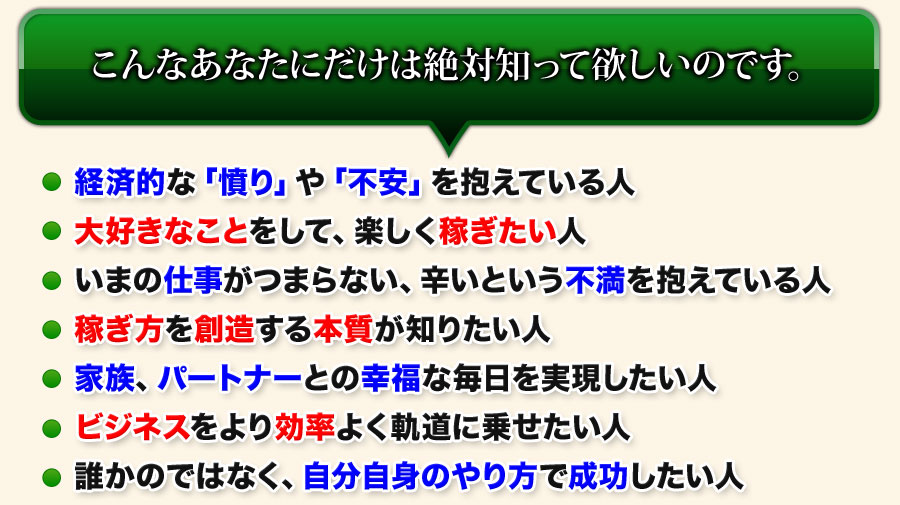 こんなあなたにだけは絶対知って欲しいのです。

● 経済的な「憤り」や「不安」を抱えている人
● 大好きなことをして、楽しく稼ぎたい人
● いまの仕事がつまらない、辛いという不満を抱えている人
● 稼ぎ方を創造する本質が知りたい人
● 家族、パートナーとの幸福な毎日を実現したい人
● ビジネスをより効率よく軌道に乗せたい人
● 誰かのではなく、自分自身のやり方で成功したい人